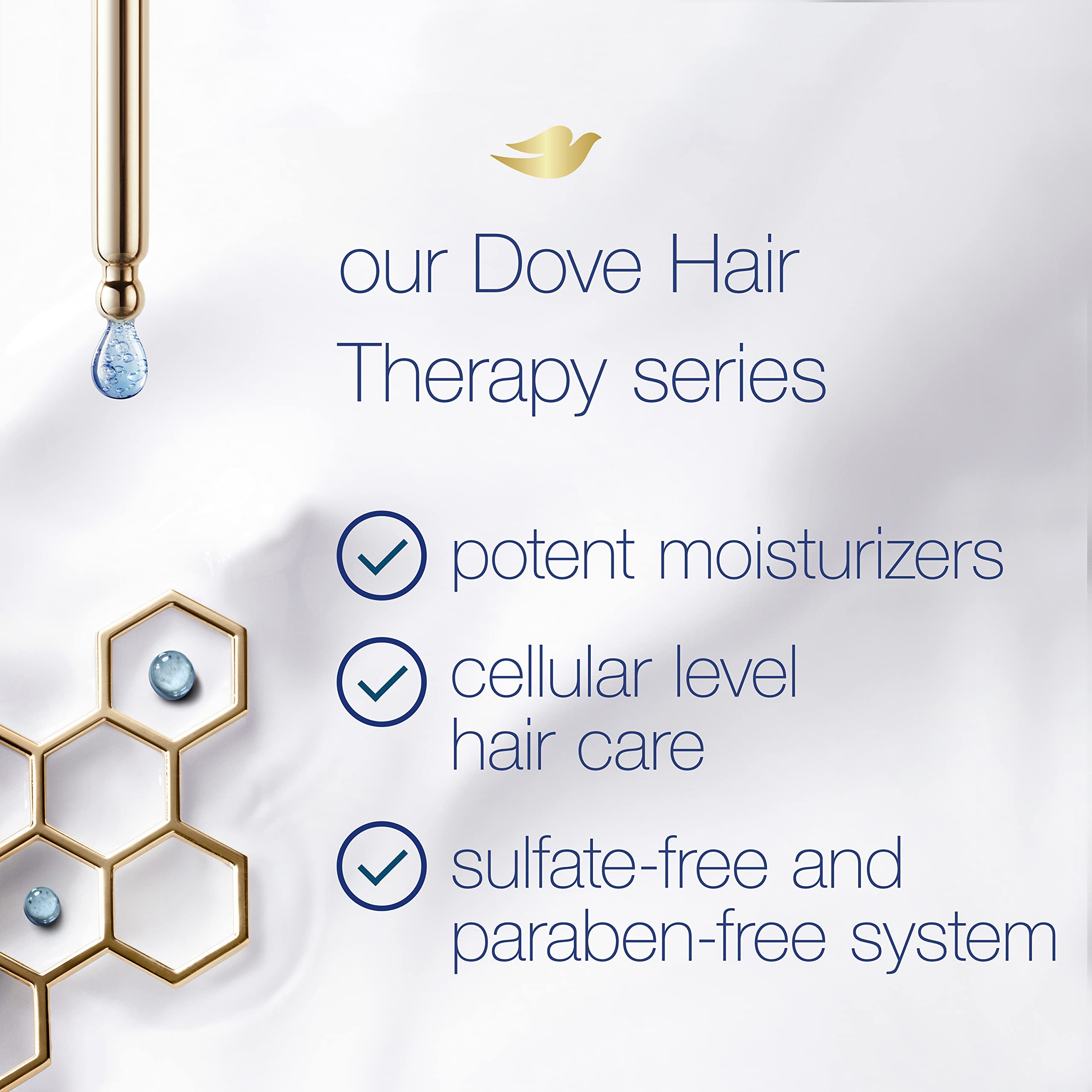 our Dove Hair Therapy series

potent moisturizers

cellular level hair care

sulfate-free and paraben-free system